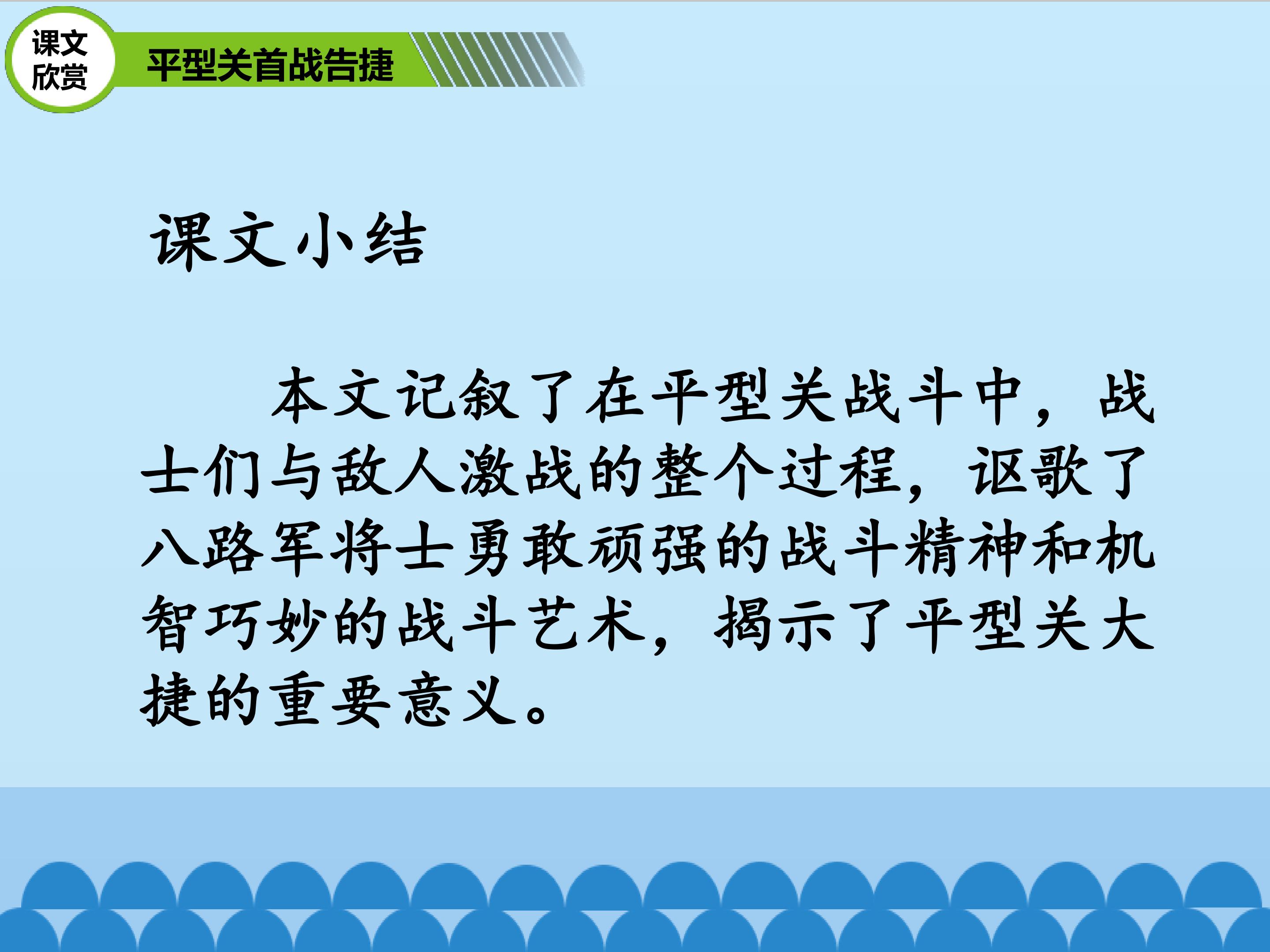 课文
欣赏

平型关首战告捷

课文小结

本文记叙了在平型关战斗中，战士们与敌人激战的整个过程，讴歌了八路军将士勇敢顽强的战斗精神和机智巧妙的战斗艺术，揭示了平型关大捷的重要意义。